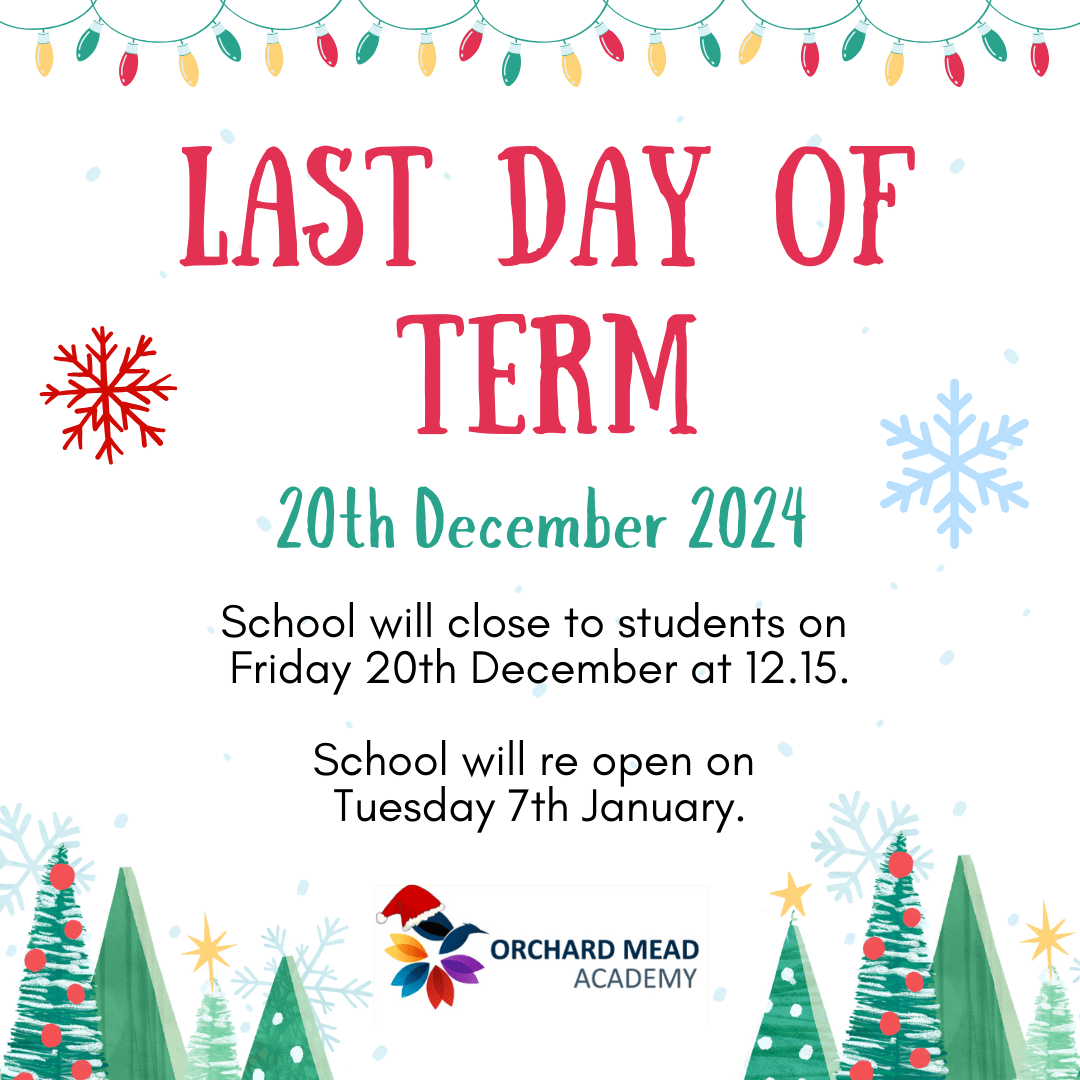 LAST DAY OF TERM

20th December 2024

School will close to students on Friday 20th December at 12.15.

School will re open on Tuesday 7th January.

ORCHARD MEAD ACADEMY